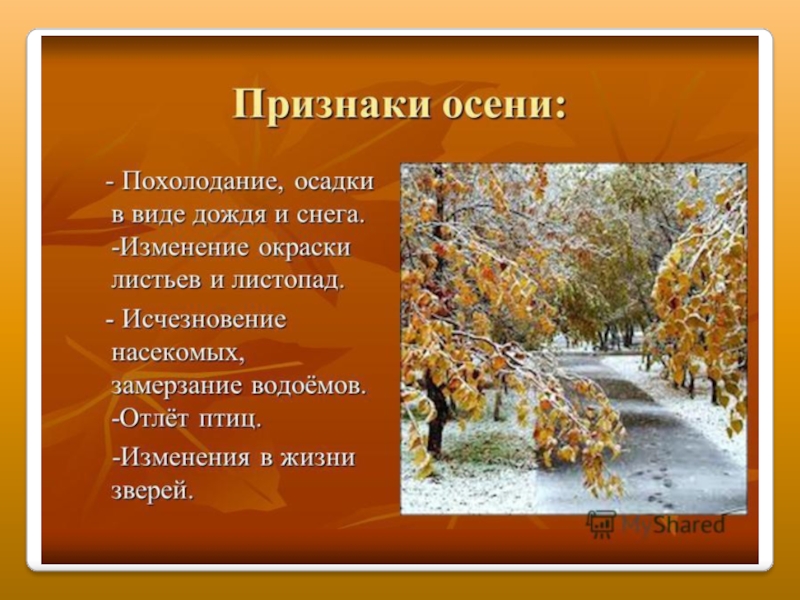 Признаки осени:

- Похолодание, осадки в виде дождя и снега. -Изменение окраски листьев и листопад.

- Исчезновение насекомых, замерзание водоёмов. -Отлёт птиц.

-Изменения в жизни зверей.

MyShared